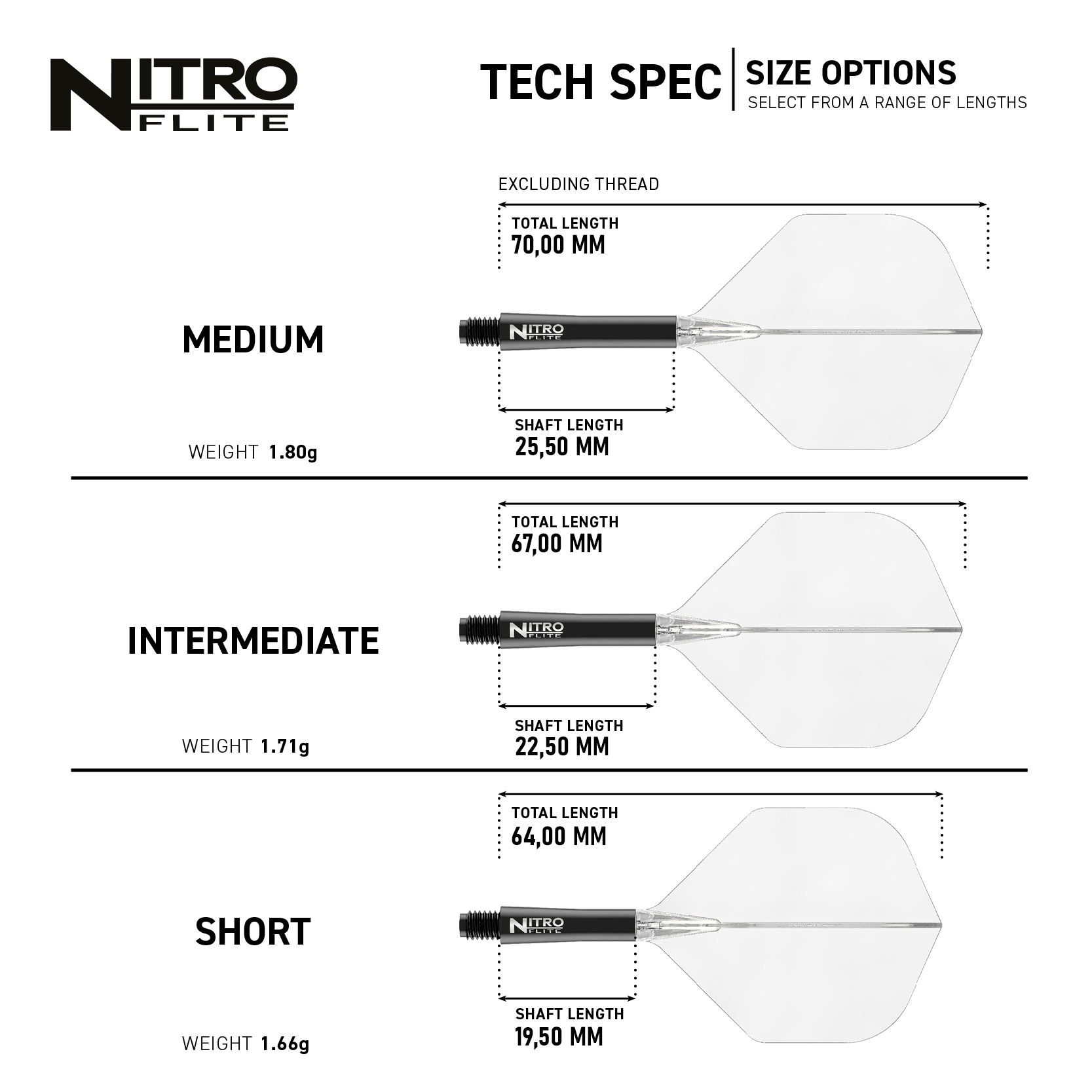 NITRO FLITE

TECH SPEC | SIZE OPTIONS
SELECT FROM A RANGE OF LENGTHS

EXCLUDING THREAD

TOTAL LENGTH
70,00 MM

MEDIUM

NITRO FLITE

SHAFT LENGTH
25,50 MM

WEIGHT 1.80g

TOTAL LENGTH
67,00 MM

INTERMEDIATE

NITRO FLITE

SHAFT LENGTH
22,50 MM

WEIGHT 1.71g

TOTAL LENGTH
64,00 MM

SHORT

NITRO FLITE

SHAFT LENGTH
19,50 MM

WEIGHT 1.66g